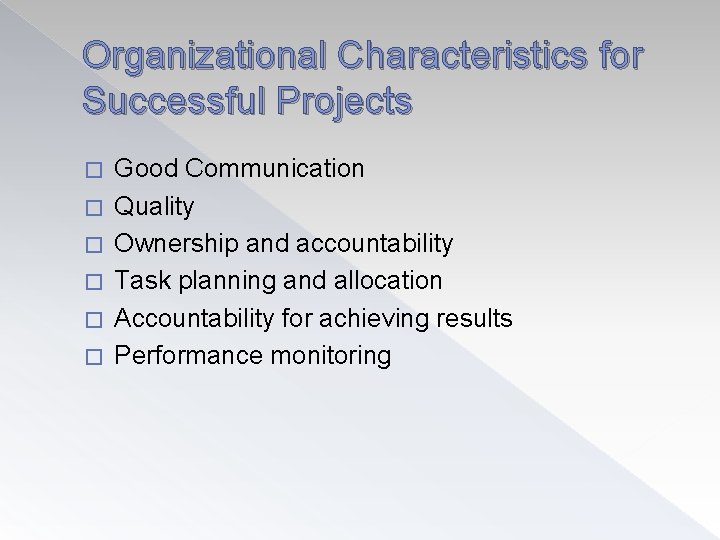 Organizational Characteristics for Successful Projects

□ Good Communication
□ Quality
□ Ownership and accountability
□ Task planning and allocation
□ Accountability for achieving results
□ Performance monitoring